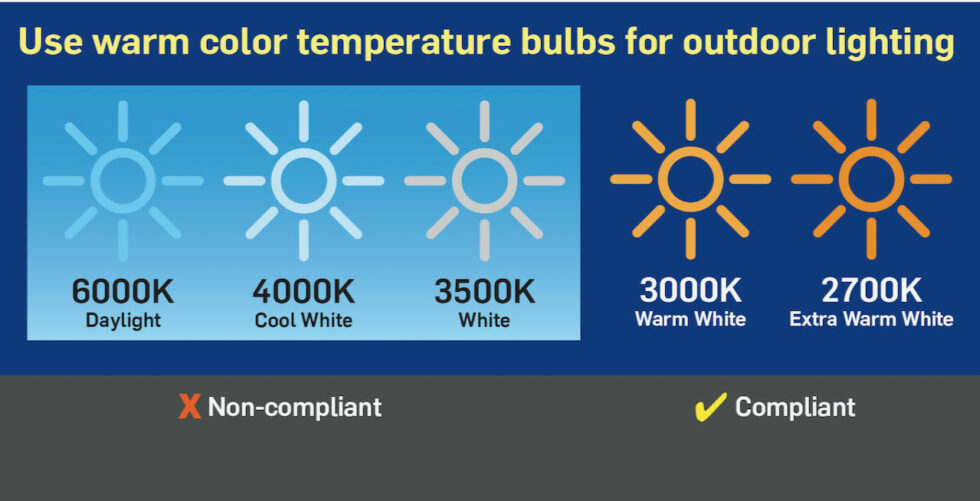 Use warm color temperature bulbs for outdoor lighting

6000K
Daylight

4000K
Cool White

3500K
White

3000K
Warm White

2700K
Extra Warm White

X Non-compliant

✔ Compliant